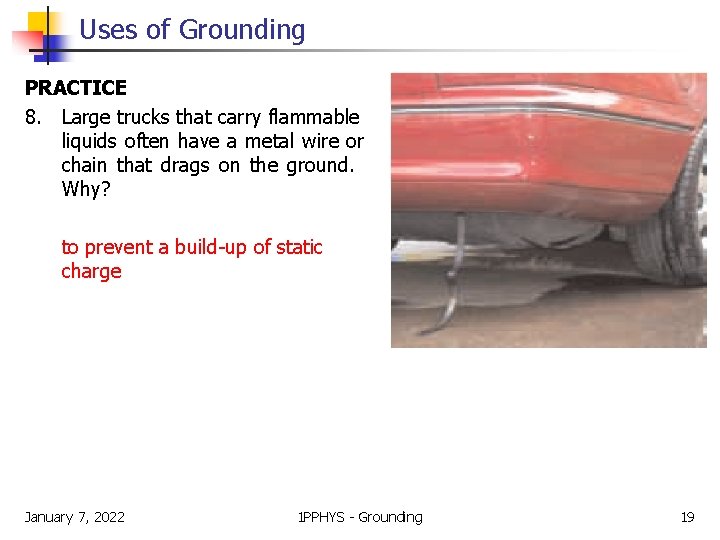 Uses of Grounding

PRACTICE

8. Large trucks that carry flammable liquids often have a metal wire or chain that drags on the ground. Why?

to prevent a build-up of static charge

January 7, 2022

1PPHYS - Grounding

19